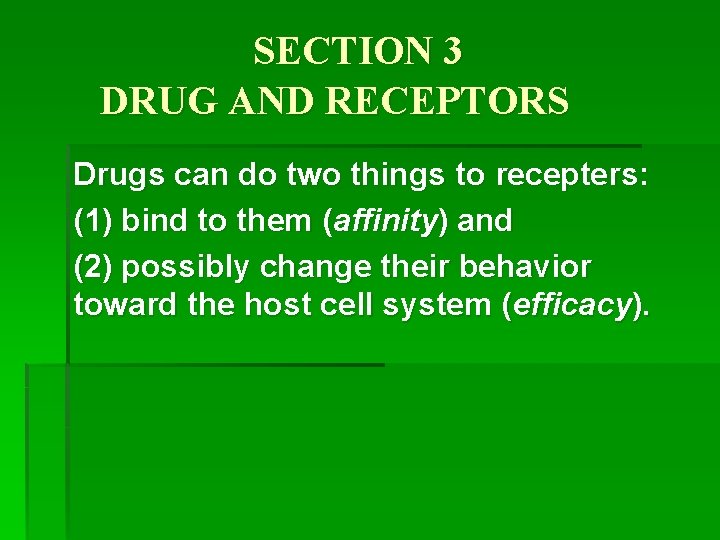 SECTION 3
DRUG AND RECEPTORS

Drugs can do two things to recepters:
(1) bind to them (affinity) and
(2) possibly change their behavior toward the host cell system (efficacy).